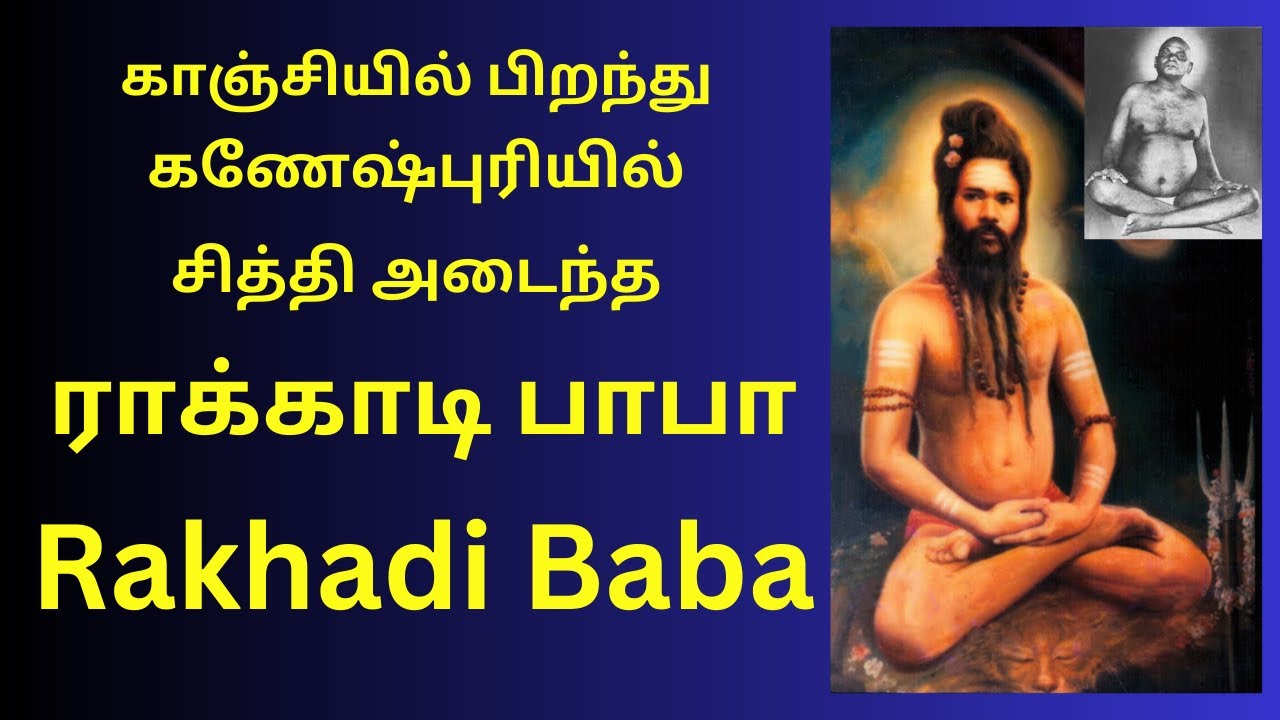 காஞ்சியில் பிறந்து கணேஷ்புரியில் சித்தி அடைந்த

ராக்காடி பாபா

Rakhadi Baba